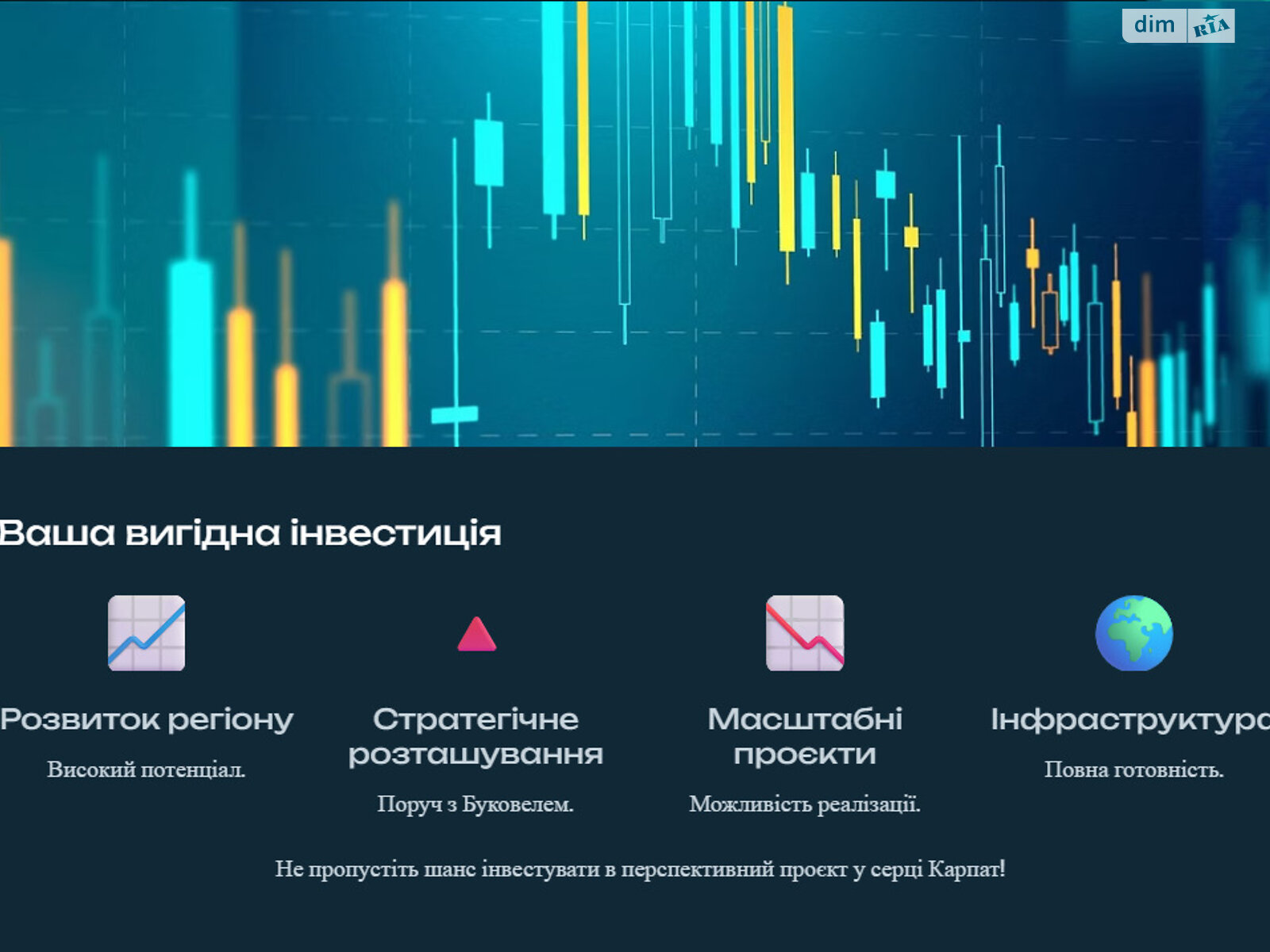 dim RIA

Ваша вигідна інвестиція

Розвиток регіону

Високий потенціал.

Стратегічне розташування

Поруч з Буковелем.

Масштабні проєкти

Можливість реалізації.

Інфраструктура

Повна готовність.

Не пропустіть шанс інвестувати в перспективний проєкт у серці Карпат!